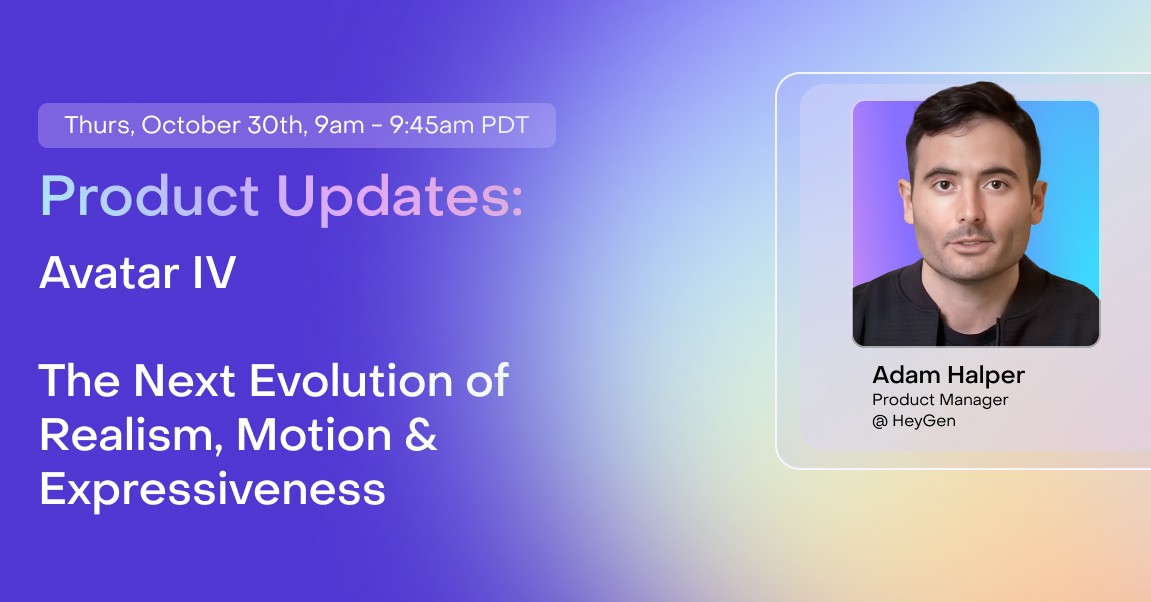 Thurs, October 30th, 9am - 9:45am PDT

Product Updates:

Avatar IV

The Next Evolution of Realism, Motion & Expressiveness

Adam Halper
Product Manager
@ HeyGen